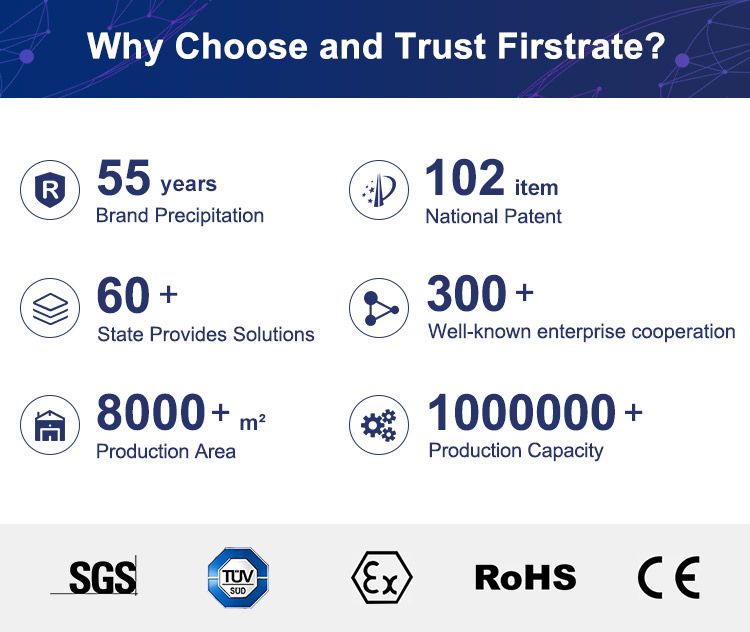 Why Choose and Trust Firstrate?

R

55 years
Brand Precipitation

102 item
National Patent

60 +
State Provides Solutions

300 +
Well-known enterprise cooperation

8000 + m²
Production Area

1000000 +
Production Capacity

SGS

TÜV SÜD

Ex

RoHS

CE